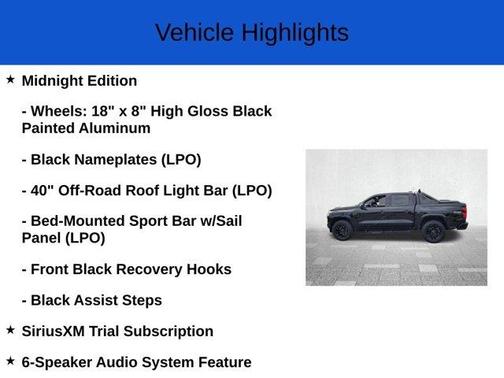 Vehicle Highlights

★ Midnight Edition

- Wheels: 18" x 8" High Gloss Black Painted Aluminum

- Black Nameplates (LPO)

- 40" Off-Road Roof Light Bar (LPO)

- Bed-Mounted Sport Bar w/Sail Panel (LPO)

- Front Black Recovery Hooks

- Black Assist Steps

★ SiriusXM Trial Subscription

★ 6-Speaker Audio System Feature